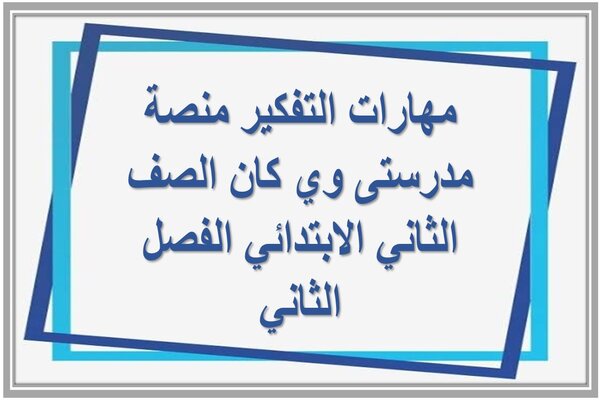 مهارات التفكير منصة مدرستى وي كان الصف الثاني الابتدائي الفصل الثاني